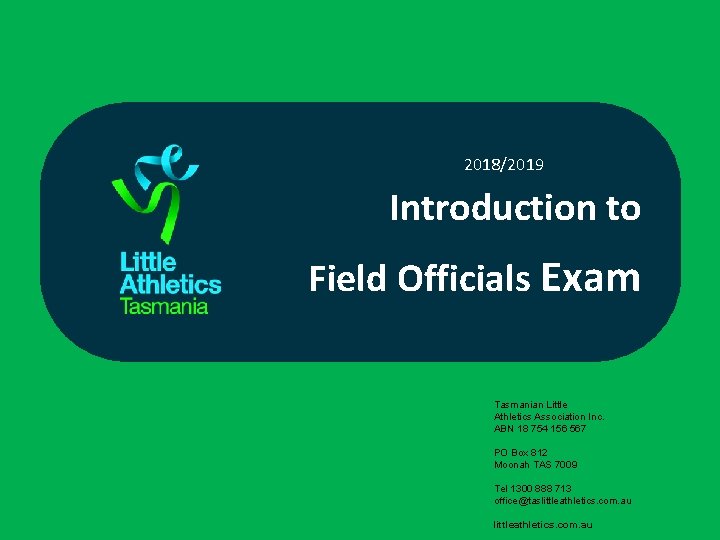 Little Athletics Tasmania

2018/2019

Introduction to

Field Officials Exam

Tasmanian Little Athletics Association Inc.
ABN 18 754 156 567

PO Box 812
Moonah TAS 7009

Tel 1300 888 713
office@taslittleathletics.com.au

littleathletics.com.au